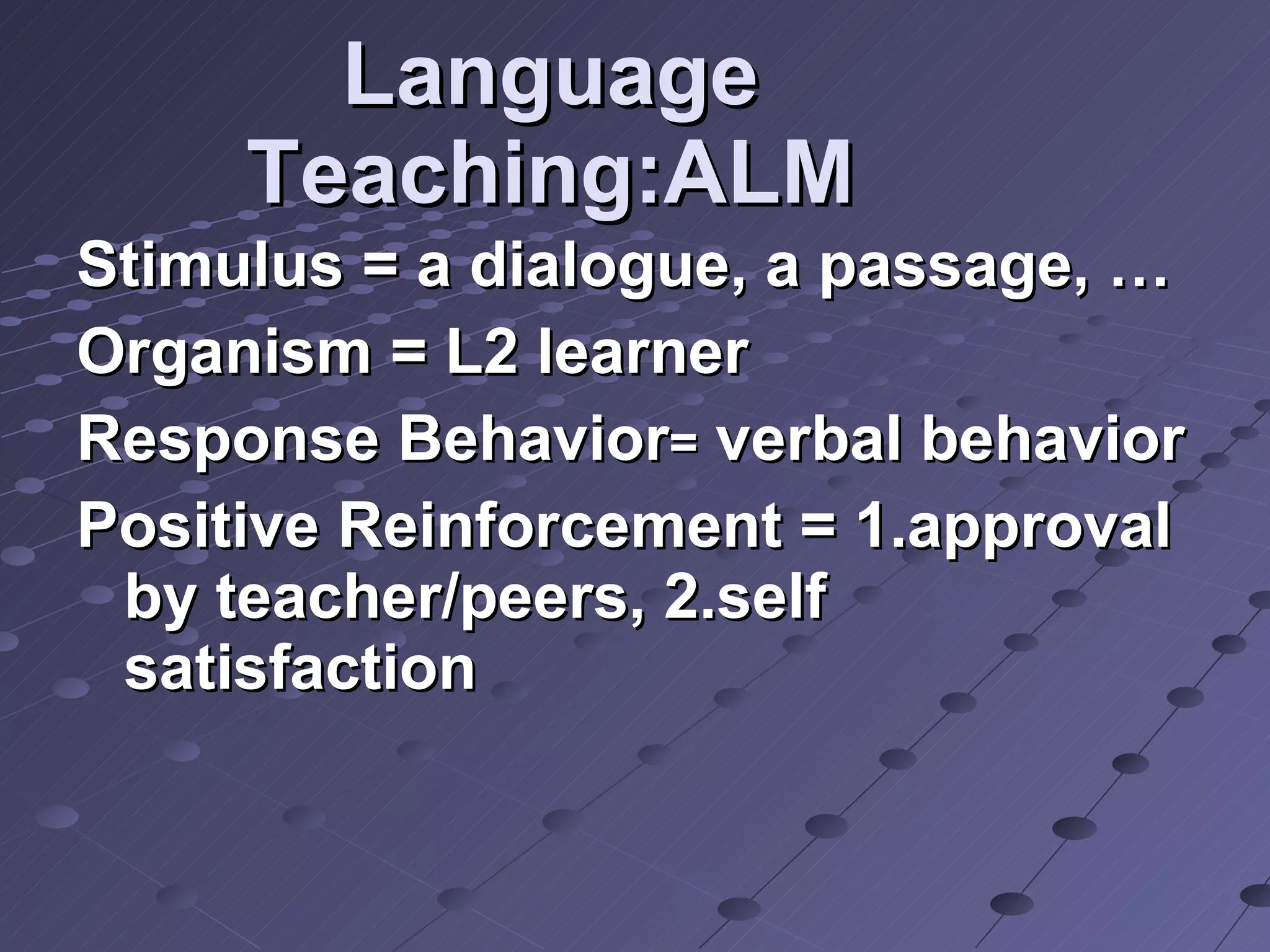 Language Teaching:ALM

Stimulus = a dialogue, a passage, …

Organism = L2 learner

Response Behavior= verbal behavior

Positive Reinforcement = 1.approval by teacher/peers, 2.self satisfaction